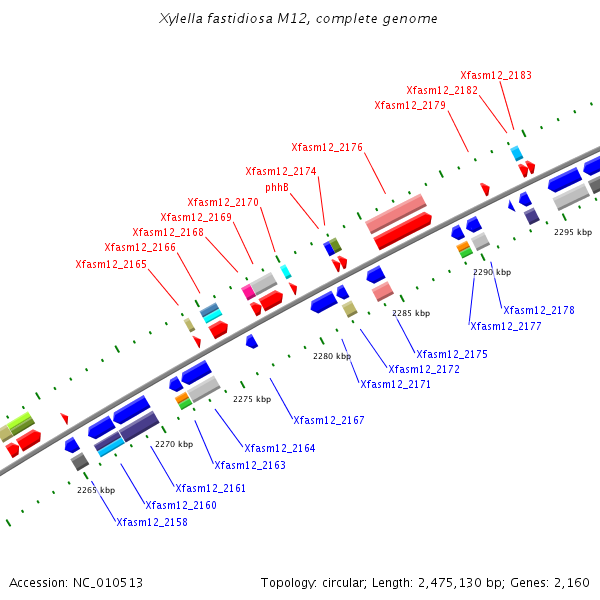 Xylella fastidiosa M12, complete genome

Xfasm12_2183
Xfasm12_2182
Xfasm12_2179
Xfasm12_2176
Xfasm12_2174
phhB
Xfasm12_2170
Xfasm12_2169
Xfasm12_2168
Xfasm12_2166
Xfasm12_2165

2295 kbp
2290 kbp
2285 kbp
2280 kbp
2275 kbp
2270 kbp
2265 kbp

Xfasm12_2178
Xfasm12_2177
Xfasm12_2175
Xfasm12_2172
Xfasm12_2171
Xfasm12_2167
Xfasm12_2164
Xfasm12_2163
Xfasm12_2161
Xfasm12_2160
Xfasm12_2158

Accession: NC_010513

Topology: circular; Length: 2,475,130 bp; Genes: 2,160